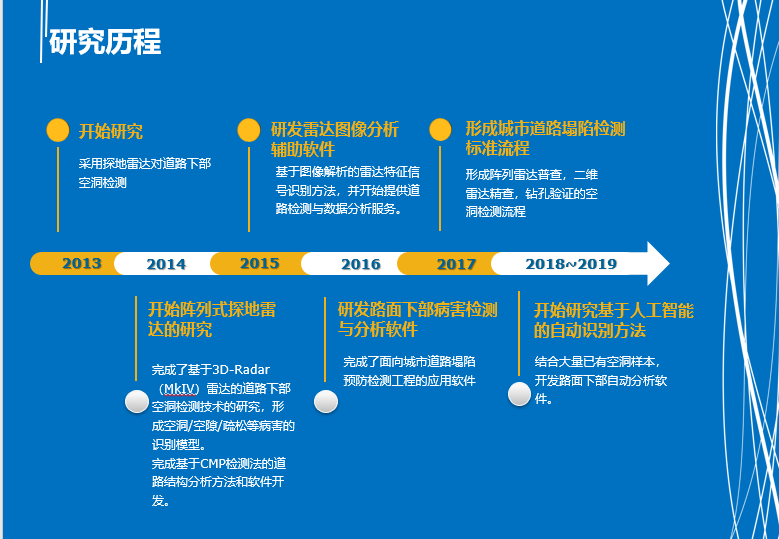 研究历程

开始研究
采用探地雷达对道路下部空洞检测

研发雷达图像分析辅助软件
基于图像解析的雷达特征信号识别方法，并开始提供道路检测与数据分析服务。

形成城市道路塌陷检测标准流程
形成阵列雷达普查，二维雷达精查，钻孔验证的空洞检测流程

2013
2014
2015
2016
2017
2018~2019

开始阵列式探地雷达的研究
完成了基于3D-Radar（MkIV）雷达的道路下部空洞检测技术的研究，形成空洞/空隙/疏松等病害的识别模型。
完成基于CMP检测法的道路结构分析方法和软件开发。

研发路面下部病害检测与分析软件
完成了面向城市道路塌陷预防检测工程的应用软件

开始研究基于人工智能的自动识别方法
结合大量已有空洞样本，开发路面下部自动分析软件。